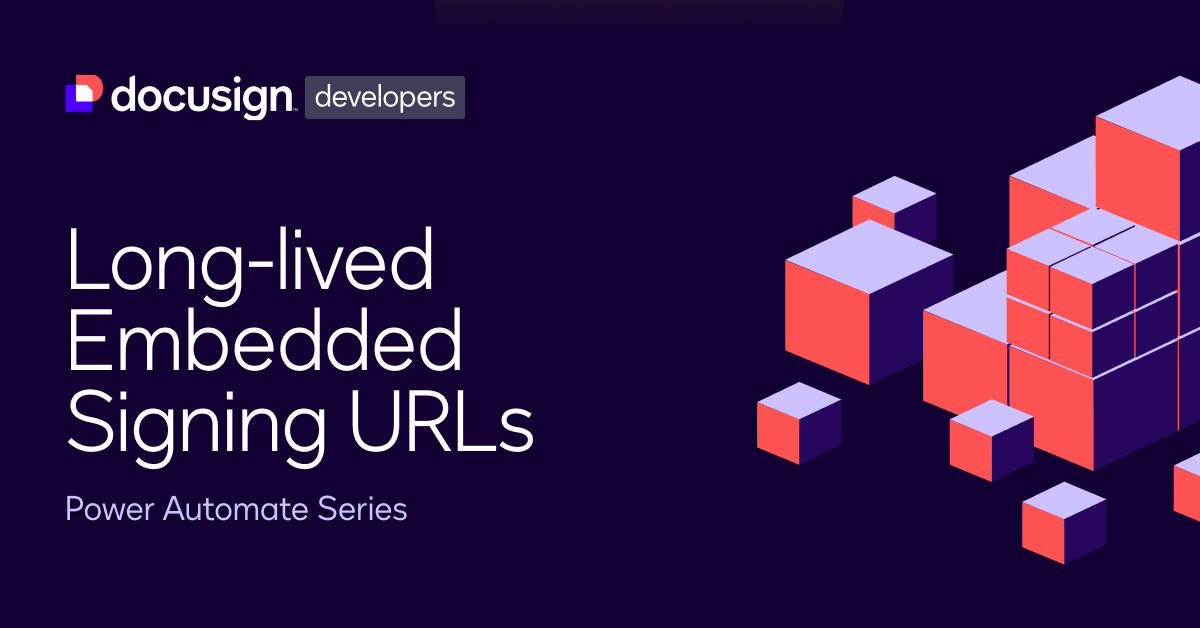 docusign developers

Long-lived Embedded Signing URLs

Power Automate Series